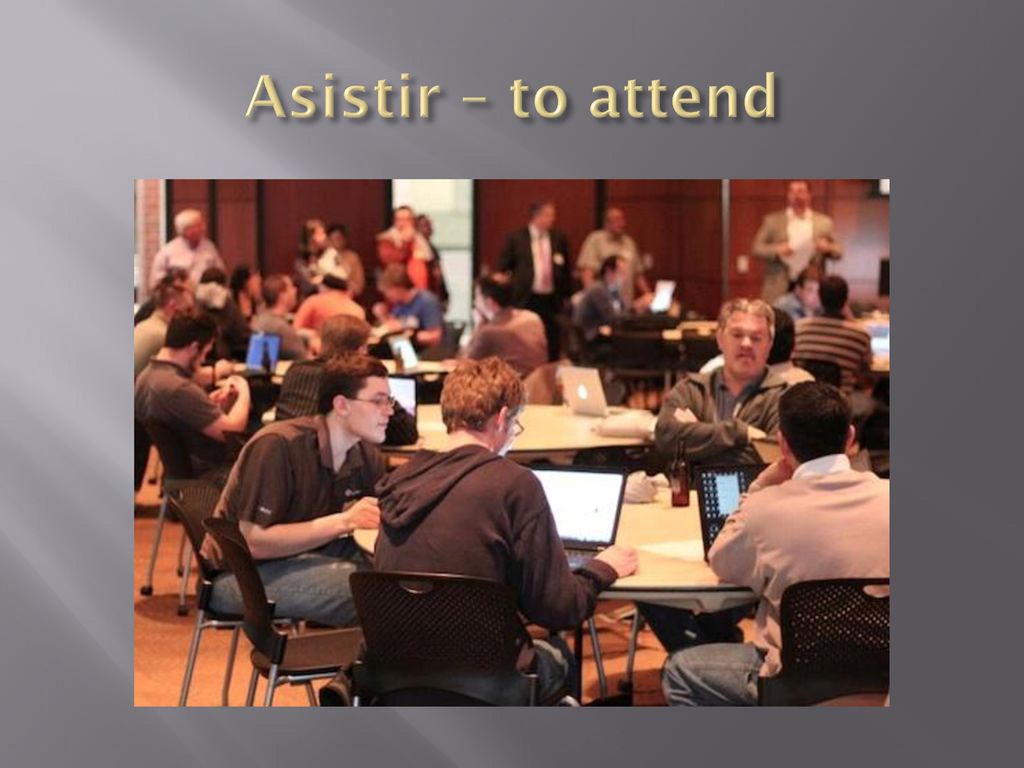 Asistir – to attend